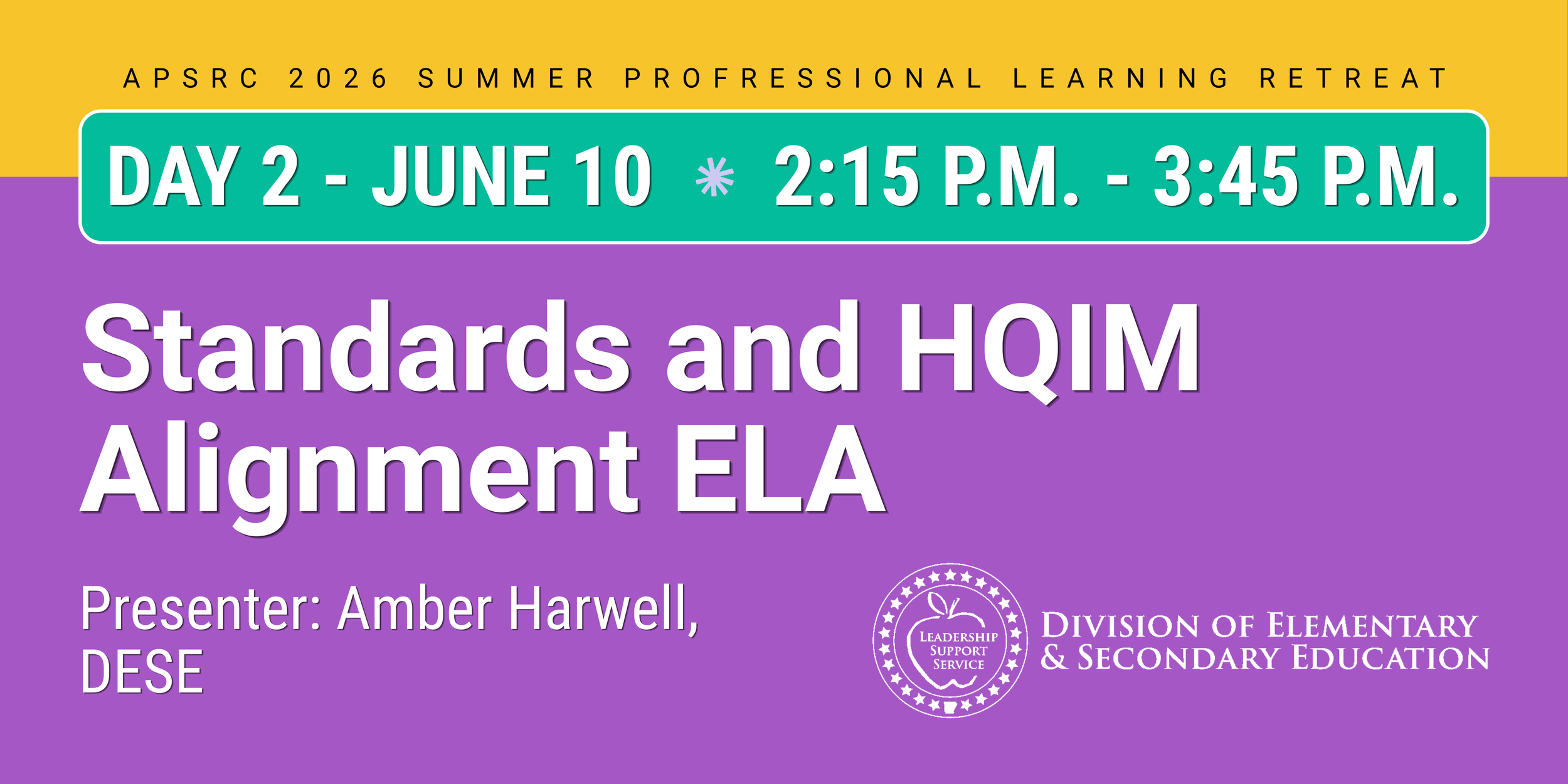 APSRC 2026 SUMMER PROFRESSIONAL LEARNING RETREAT

DAY 2 - JUNE 10 * 2:15 P.M. - 3:45 P.M.

Standards and HQIM Alignment ELA

Presenter: Amber Harwell, DESE

LEADERSHIP SUPPORT SERVICE

DIVISION OF ELEMENTARY & SECONDARY EDUCATION